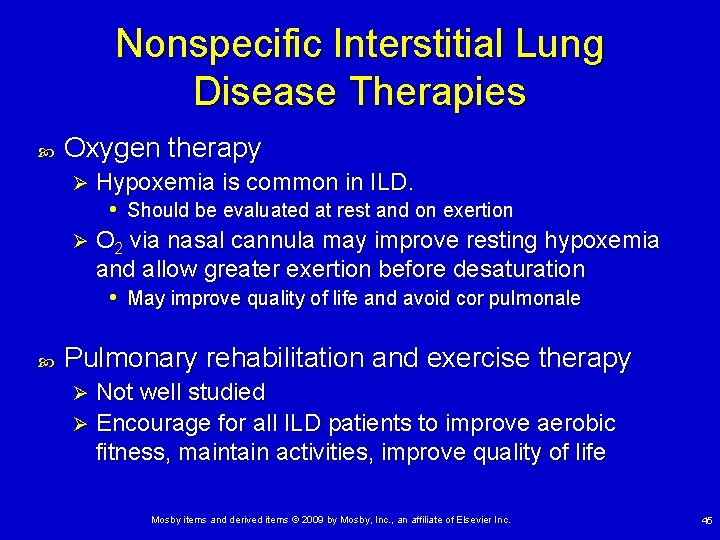 Nonspecific Interstitial Lung Disease Therapies

Oxygen therapy

Hypoxemia is common in ILD.

Should be evaluated at rest and on exertion

$O_2$ via nasal cannula may improve resting hypoxemia and allow greater exertion before desaturation

May improve quality of life and avoid cor pulmonale

Pulmonary rehabilitation and exercise therapy

Not well studied

Encourage for all ILD patients to improve aerobic fitness, maintain activities, improve quality of life

Mosby items and derived items © 2009 by Mosby, Inc., an affiliate of Elsevier Inc.

45